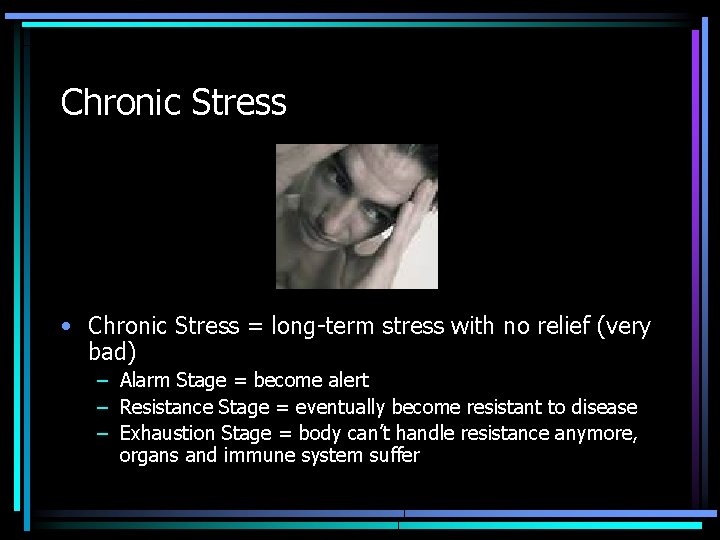 Chronic Stress

• Chronic Stress = long-term stress with no relief (very bad)
– Alarm Stage = become alert
– Resistance Stage = eventually become resistant to disease
– Exhaustion Stage = body can't handle resistance anymore, organs and immune system suffer